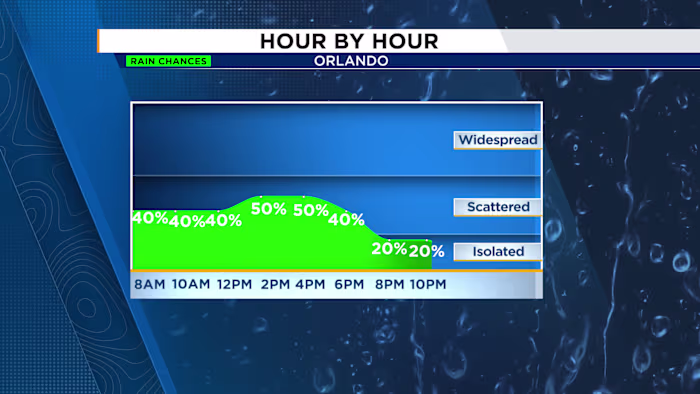 HOUR BY HOUR
RAIN CHANCES
ORLANDO

Widespread
Scattered
Isolated

40% 40% 40% 50% 50% 40% 20% 20%

8AM 10AM 12PM 2PM 4PM 6PM 8PM 10PM